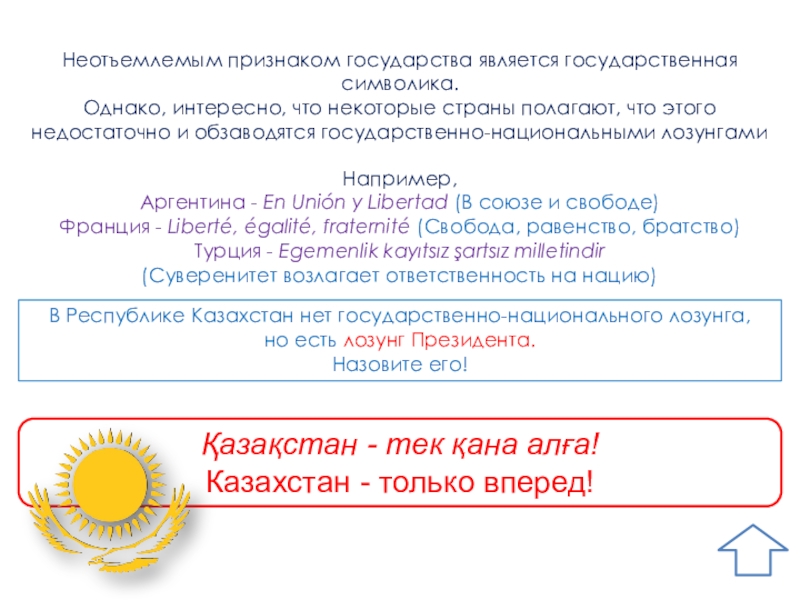 Неотъемлемым признаком государства является государственная символика.
Однако, интересно, что некоторые страны полагают, что этого недостаточно и обзаводятся государственно-национальными лозунгами

Например,
Аргентина - En Unión y Libertad (В союзе и свободе)
Франция - Liberté, égalité, fraternité (Свобода, равенство, братство)
Турция - Egemenlik kayıtsız şartsız milletindir
(Суверенитет возлагает ответственность на нацию)

В Республике Казахстан нет государственно-национального лозунга, но есть лозунг Президента.
Назовите его!

Қазақстан - тек қана алға!
Казахстан - только вперед!